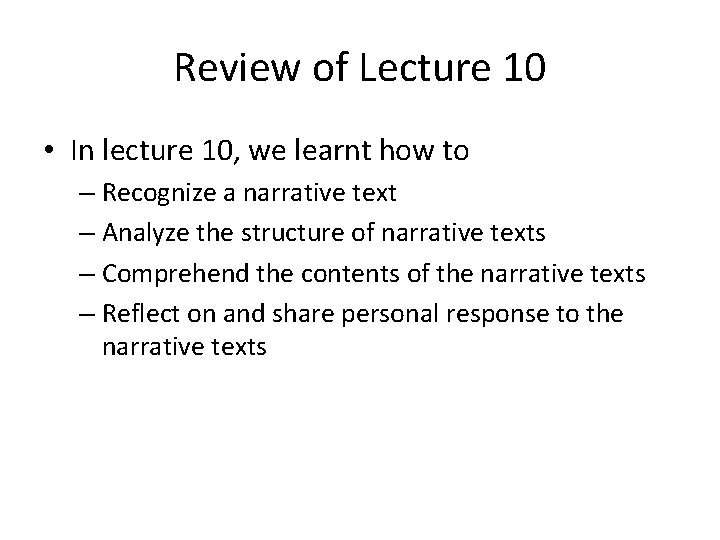 Review of Lecture 10

• In lecture 10, we learnt how to
– Recognize a narrative text
– Analyze the structure of narrative texts
– Comprehend the contents of the narrative texts
– Reflect on and share personal response to the narrative texts